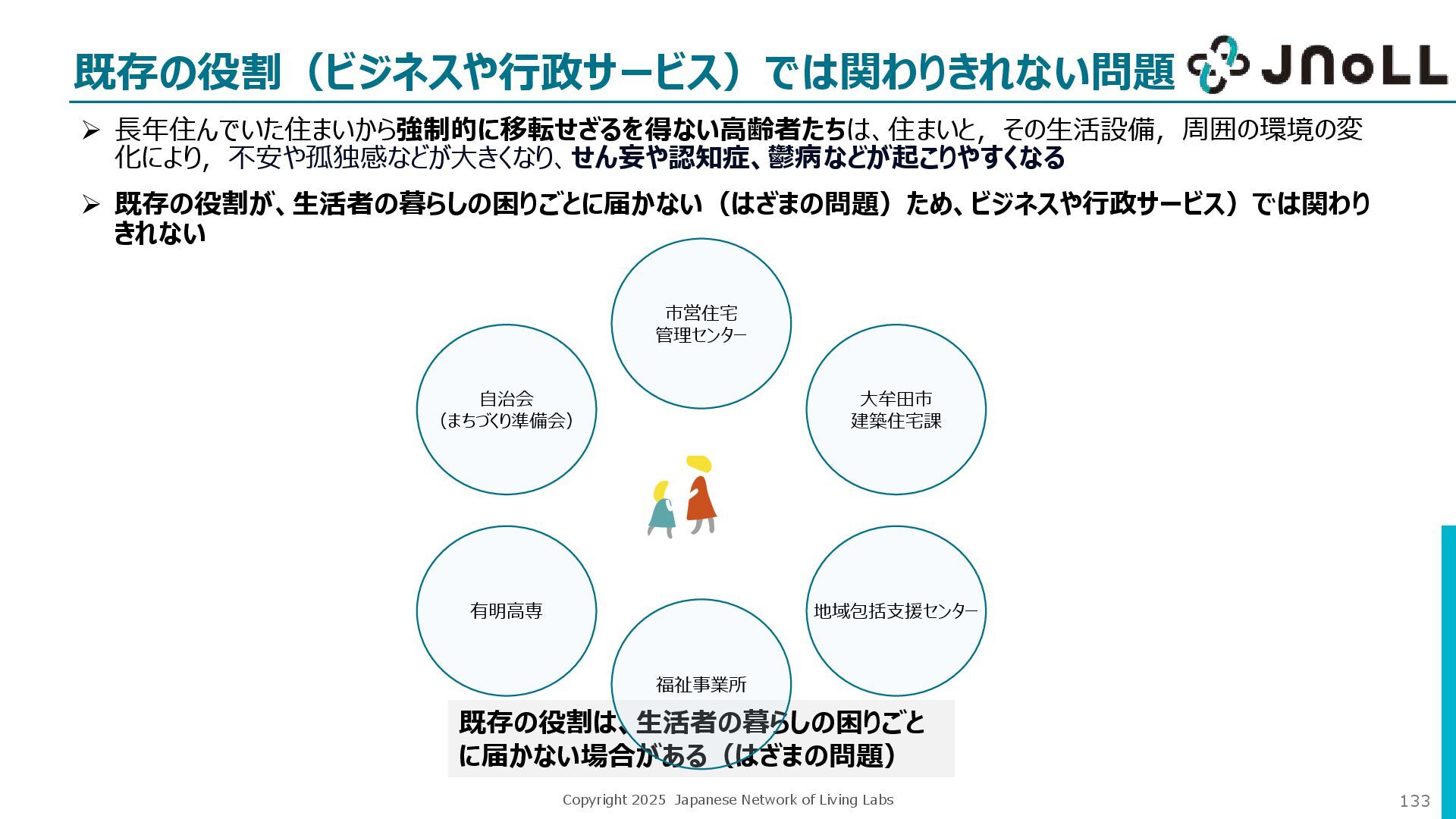 既存の役割（ビジネスや行政サービス）では関わりきれない問題

JNoLL

➢ 長年住んでいた住まいから強制的に移転せざるを得ない高齢者たちは、住まいと，その生活設備，周囲の環境の変化により，不安や孤独感などが大きくなり、せん妄や認知症、鬱病などが起こりやすくなる

➢ 既存の役割が、生活者の暮らしの困りごとに届かない（はざまの問題）ため、ビジネスや行政サービス）では関わりきれない

市営住宅
管理センター

自治会
（まちづくり準備会）

大牟田市
建築住宅課

有明高専

地域包括支援センター

福祉事業所

既存の役割は、生活者の暮らしの困りごとに届かない場合がある（はざまの問題）

Copyright 2025 Japanese Network of Living Labs

133